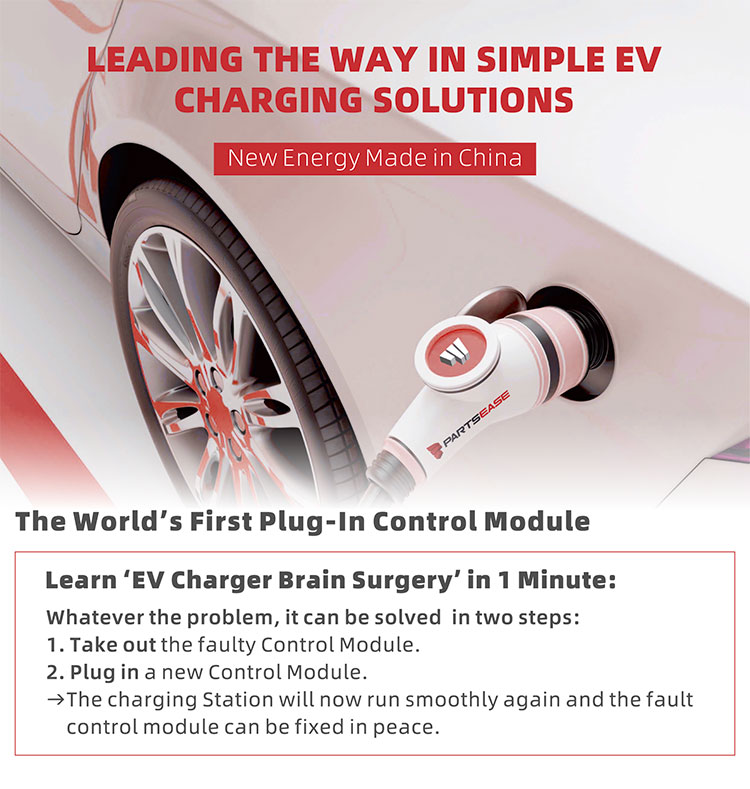 LEADING THE WAY IN SIMPLE EV CHARGING SOLUTIONS

New Energy Made in China

PARTSEASE

The World's First Plug-In Control Module

Learn 'EV Charger Brain Surgery' in 1 Minute:

Whatever the problem, it can be solved in two steps:
1. Take out the faulty Control Module.
2. Plug in a new Control Module.
→The charging Station will now run smoothly again and the fault control module can be fixed in peace.